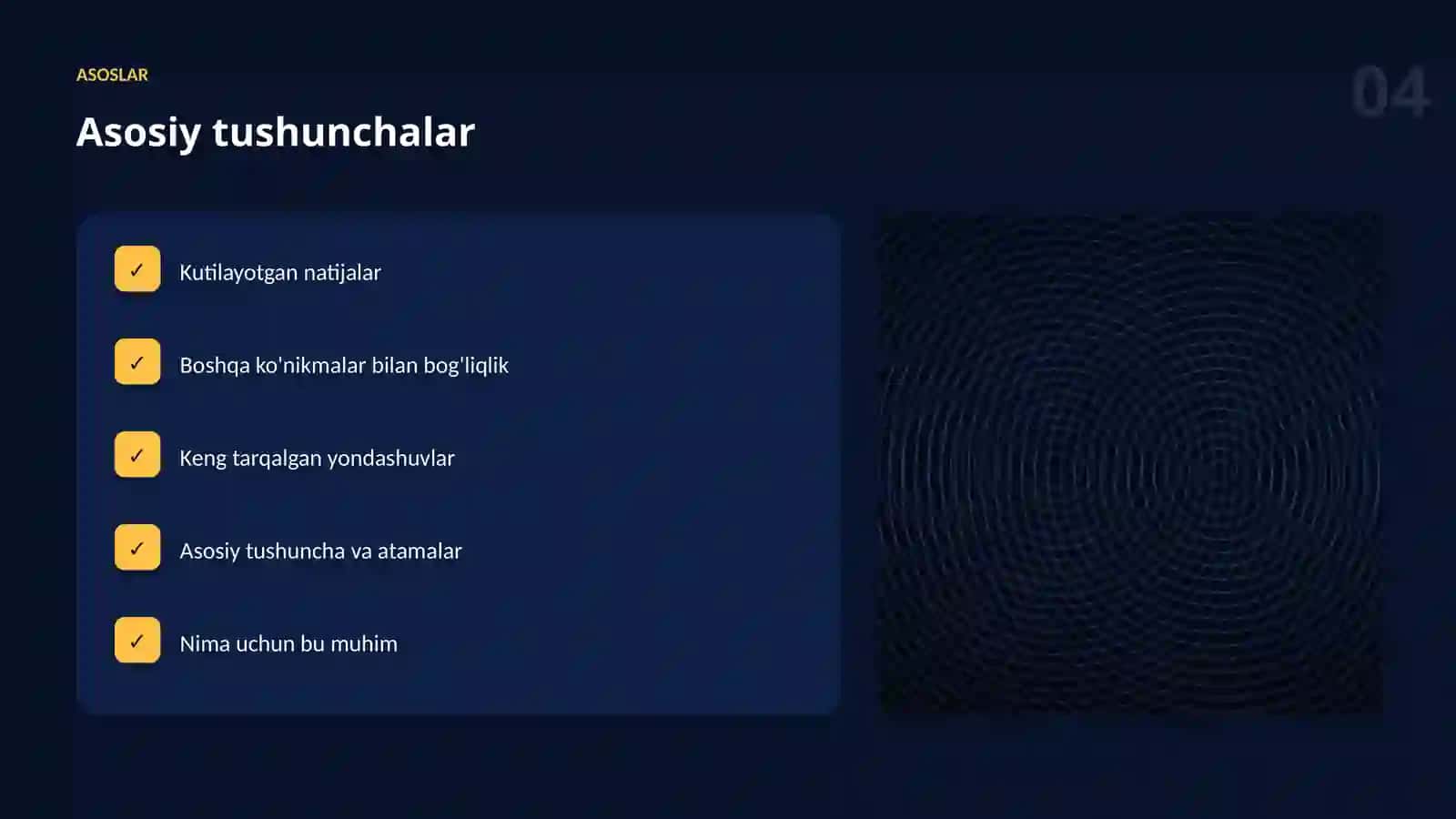 ASOSLAR

04

Asosiy tushunchalar

✓ Kutilayotgan natijalar

✓ Boshqa ko'nikmalar bilan bog'liqlik

✓ Keng tarqalgan yondashuvlar

✓ Asosiy tushuncha va atamalar

✓ Nima uchun bu muhim